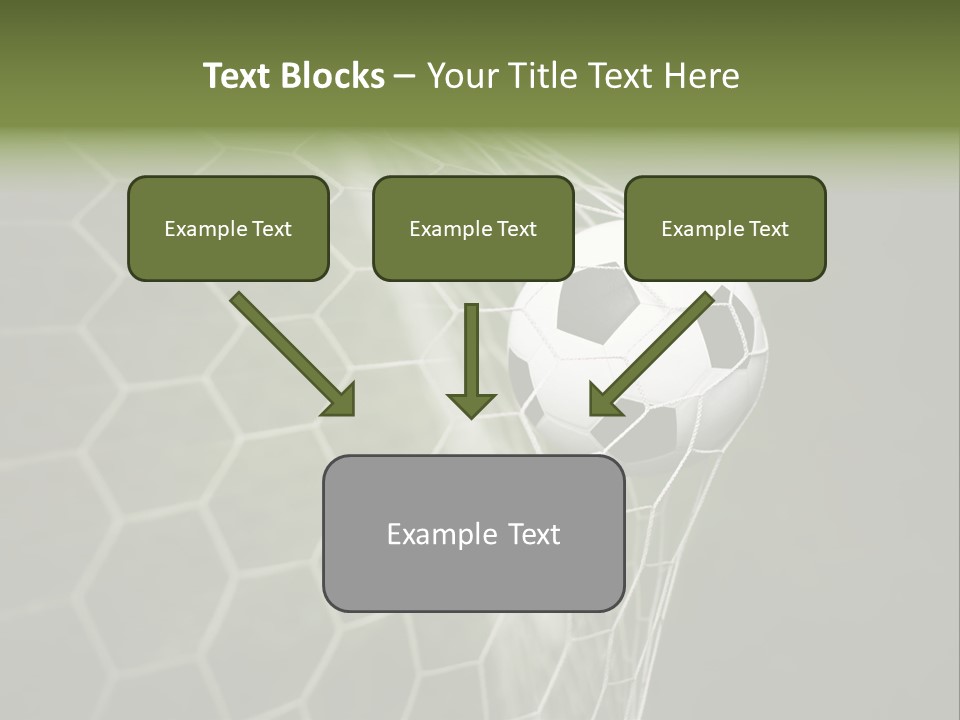 Text Blocks – Your Title Text Here

Example Text

Example Text

Example Text

Example Text